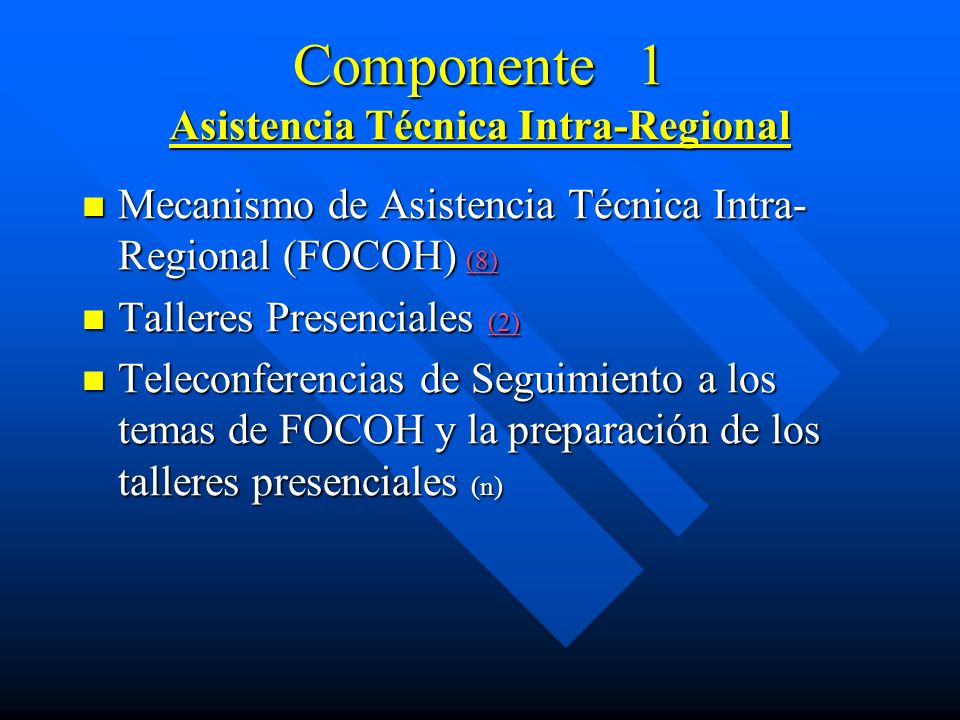 Componente 1
Asistencia Técnica Intra-Regional

Mecanismo de Asistencia Técnica Intra-Regional (FOCOH) (8)

Talleres Presenciales (2)

Teleconferencias de Seguimiento a los temas de FOCOH y la preparación de los talleres presenciales (n)